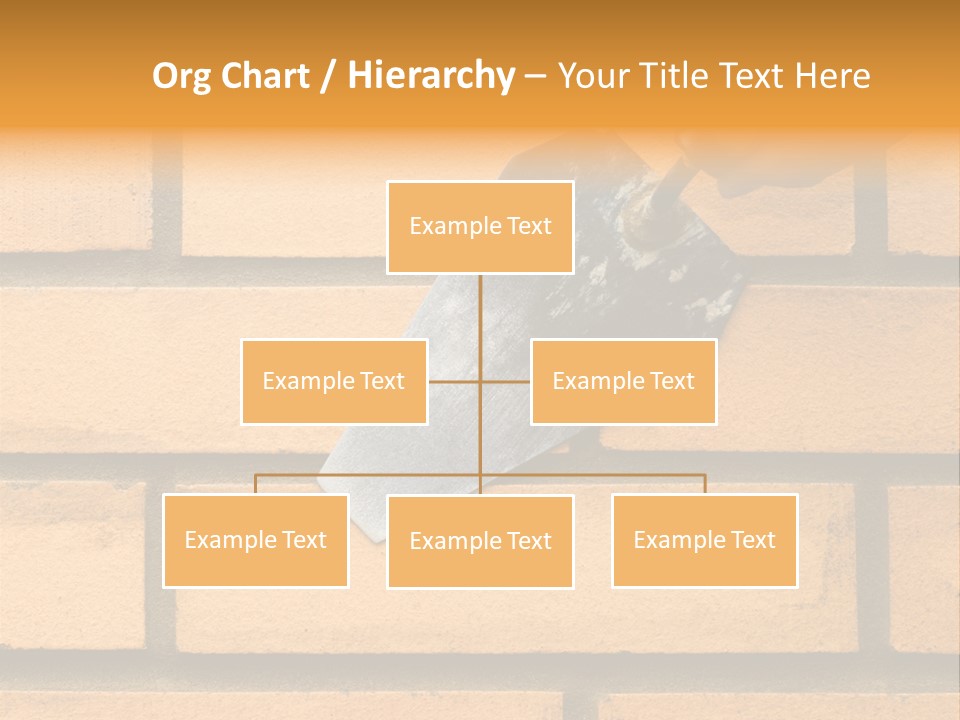 Org Chart / Hierarchy – Your Title Text Here

Example Text

Example Text

Example Text

Example Text

Example Text

Example Text